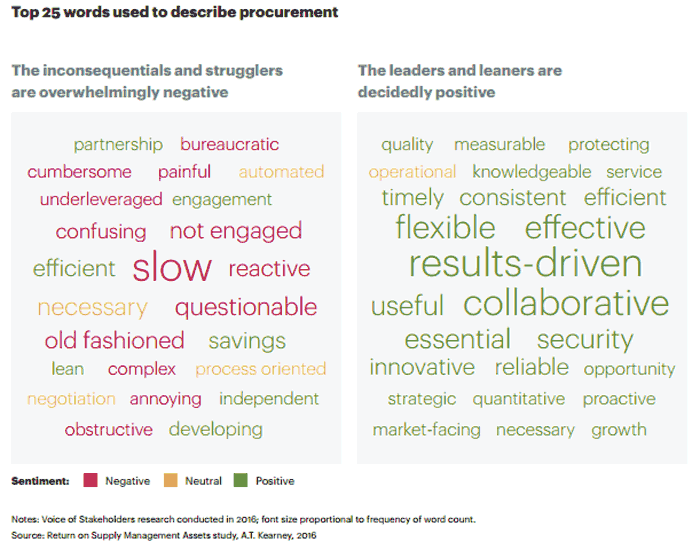 Top 25 words used to describe procurement

The inconsequentials and strugglers are overwhelmingly negative

partnership bureaucratic
cumbersome painful automated
underleveraged engagement
confusing not engaged
efficient slow reactive
necessary questionable
old fashioned savings
lean complex process oriented
negotiation annoying independent
obstructive developing

The leaders and leaners are decidedly positive

quality measurable protecting
operational knowledgeable service
timely consistent efficient
flexible effective
results-driven
useful collaborative
essential security
innovative reliable opportunity
strategic quantitative proactive
market-facing necessary growth

Sentiment: Negative Neutral Positive

Notes: Voice of Stakeholders research conducted in 2016; font size proportional to frequency of word count.
Source: Return on Supply Management Assets study, A.T. Kearney, 2016